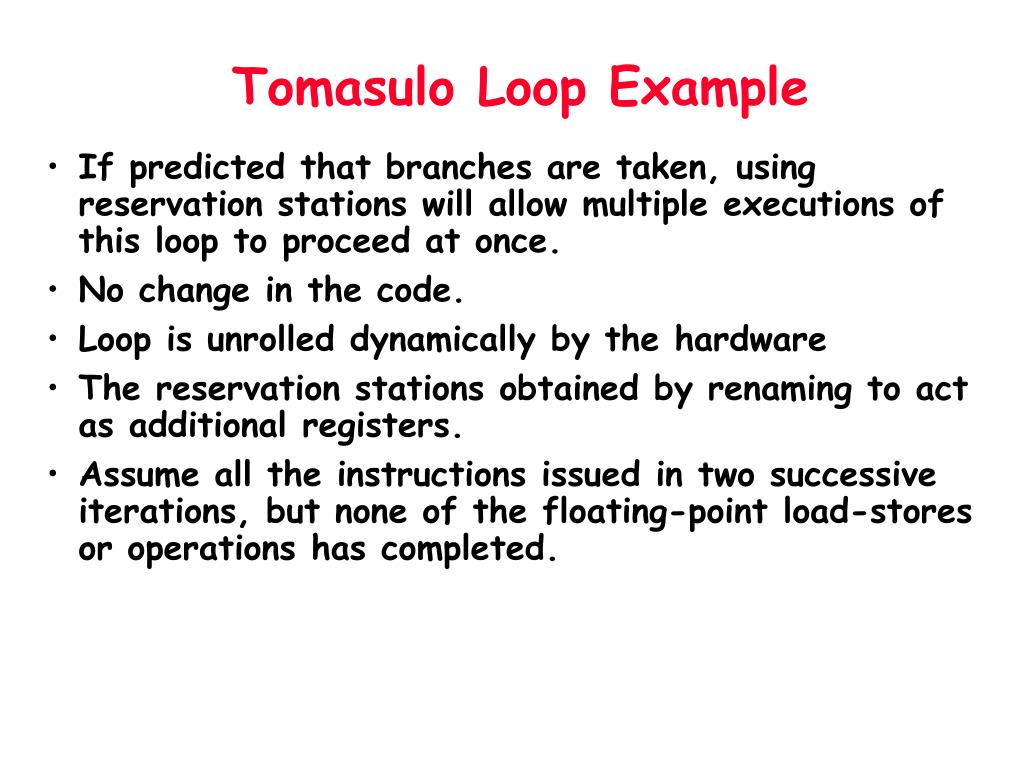 Tomasulo Loop Example

• If predicted that branches are taken, using reservation stations will allow multiple executions of this loop to proceed at once.
• No change in the code.
• Loop is unrolled dynamically by the hardware
• The reservation stations obtained by renaming to act as additional registers.
• Assume all the instructions issued in two successive iterations, but none of the floating-point load-stores or operations has completed.